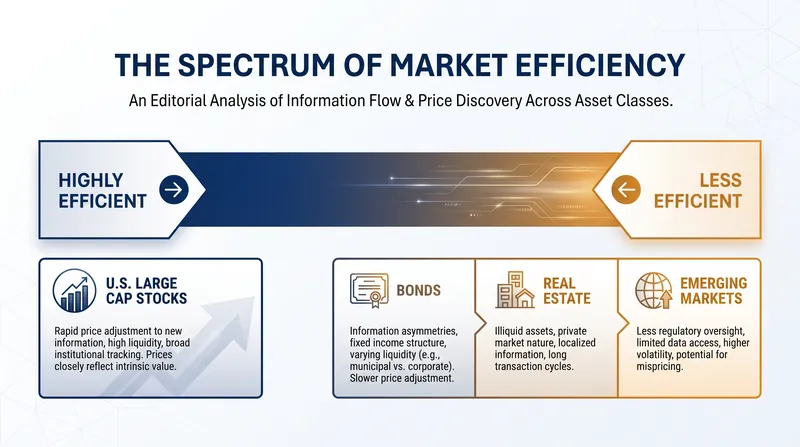 THE SPECTRUM OF MARKET EFFICIENCY

An Editorial Analysis of Information Flow & Price Discovery Across Asset Classes.

HIGHLY EFFICIENT

LESS EFFICIENT

U.S. LARGE CAP STOCKS

Rapid price adjustment to new information, high liquidity, broad institutional tracking. Prices closely reflect intrinsic value.

BONDS

Information asymmetries, fixed income structure, varying liquidity (e.g., municipal vs. corporate). Slower price adjustment.

REAL ESTATE

Illiquid assets, private market nature, localized information, long transaction cycles.

EMERGING MARKETS

Less regulatory oversight, limited data access, higher volatility, potential for mispricing.